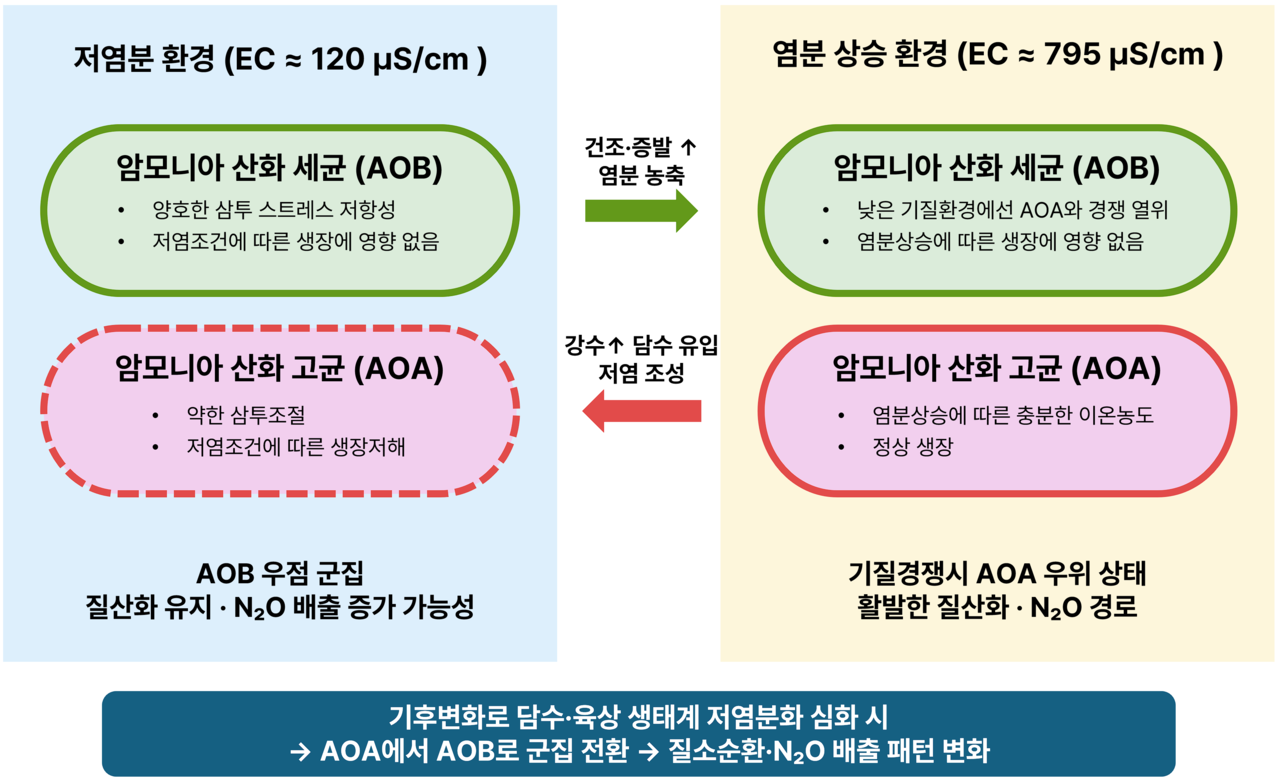 저염분 환경 (EC ≈ 120 μS/cm )

암모니아 산화 세균 (AOB)

• 양호한 삼투 스트레스 저항성
• 저염조건에 따른 생장에 영향 없음

암모니아 산화 고균 (AOA)

• 약한 삼투조절
• 저염조건에 따른 생장저해

AOB 우점 군집
질산화 유지 · $N_2O$ 배출 증가 가능성

건조·증발 ↑
염분 농축

강수↑ 담수 유입
저염 조성

염분 상승 환경 (EC ≈ 795 μS/cm )

암모니아 산화 세균 (AOB)

• 낮은 기질환경에선 AOA와 경쟁 열위
• 염분상승에 따른 생장에 영향 없음

암모니아 산화 고균 (AOA)

• 염분상승에 따른 충분한 이온농도
• 정상 생장

기질경쟁시 AOA 우위 상태
활발한 질산화 · $N_2O$ 경로

기후변화로 담수·육상 생태계 저염분화 심화 시
→ AOA에서 AOB로 군집 전환 → 질소순환·$N_2O$ 배출 패턴 변화